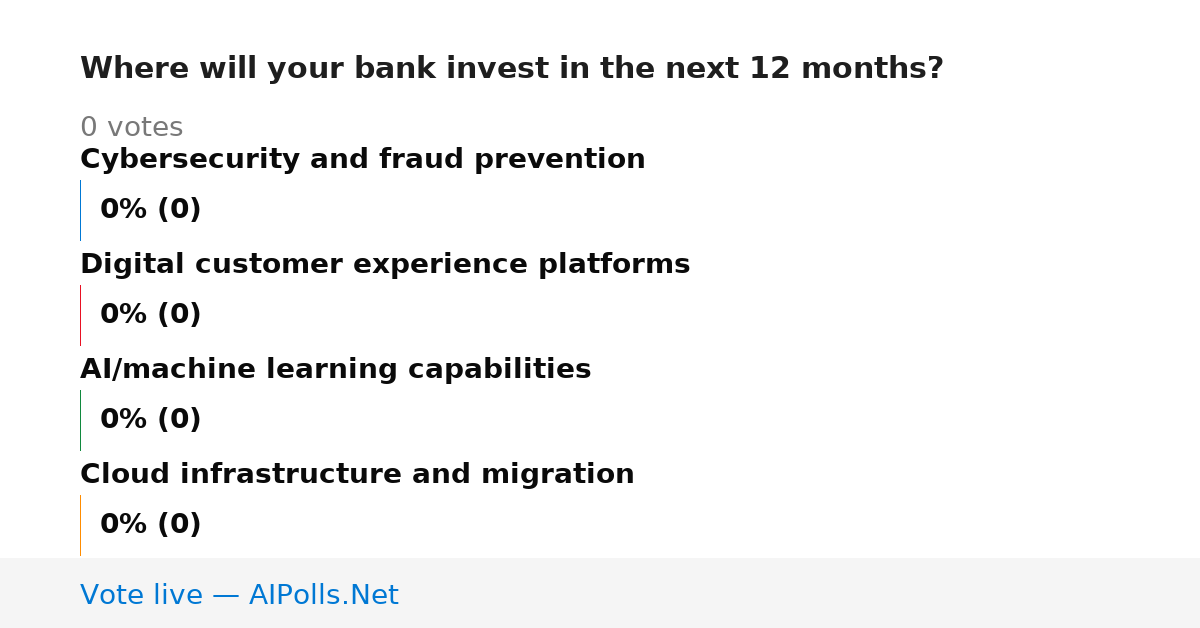 Where will your bank invest in the next 12 months?

0 votes

Cybersecurity and fraud prevention

0% (0)

Digital customer experience platforms

0% (0)

AI/machine learning capabilities

0% (0)

Cloud infrastructure and migration

0% (0)

Vote live — AIPolls.Net